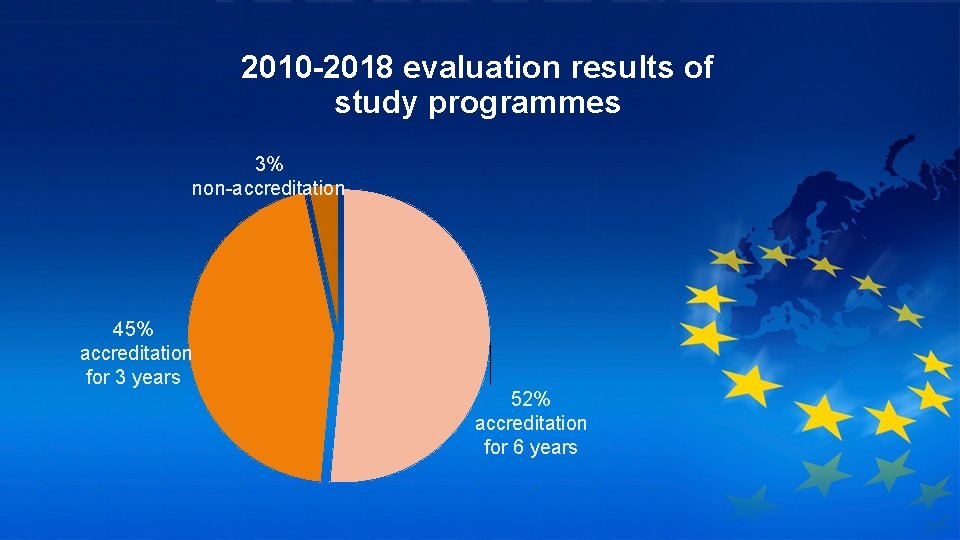 2010-2018 evaluation results of study programmes

3%
non-accreditation

45%
accreditation
for 3 years

52%
accreditation
for 6 years